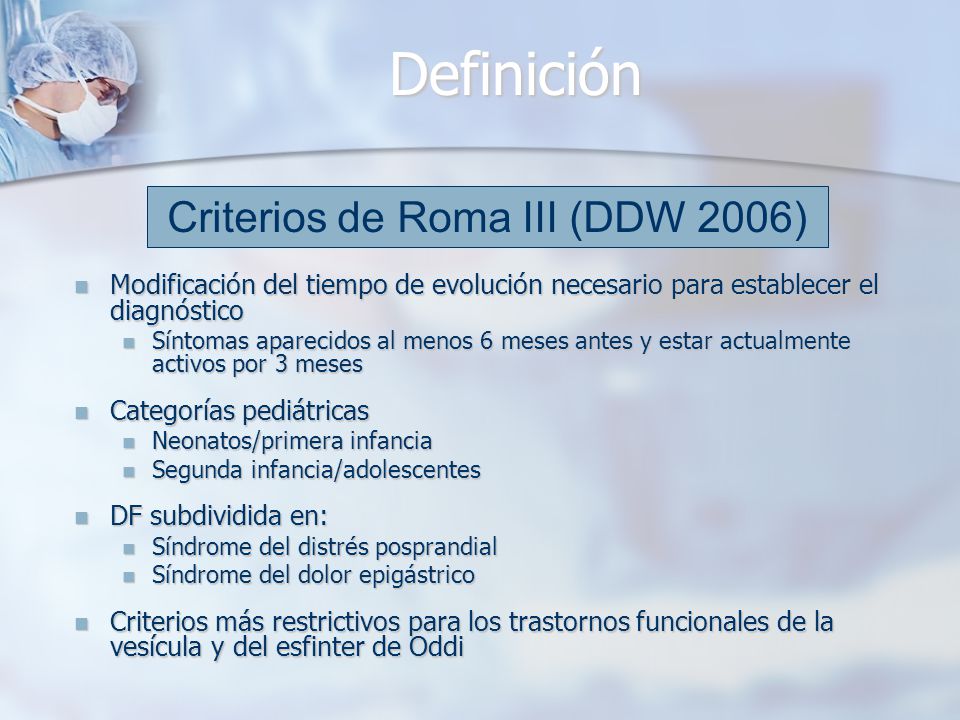 Definición

Criterios de Roma III (DDW 2006)

- Modificación del tiempo de evolución necesario para establecer el diagnóstico
  - Síntomas aparecidos al menos 6 meses antes y estar actualmente activos por 3 meses
- Categorías pediátricas
  - Neonatos/primera infancia
  - Segunda infancia/adolescentes
- DF subdividida en:
  - Síndrome del distrés posprandial
  - Síndrome del dolor epigástrico
- Criterios más restrictivos para los trastornos funcionales de la vesícula y del esfinter de Oddi